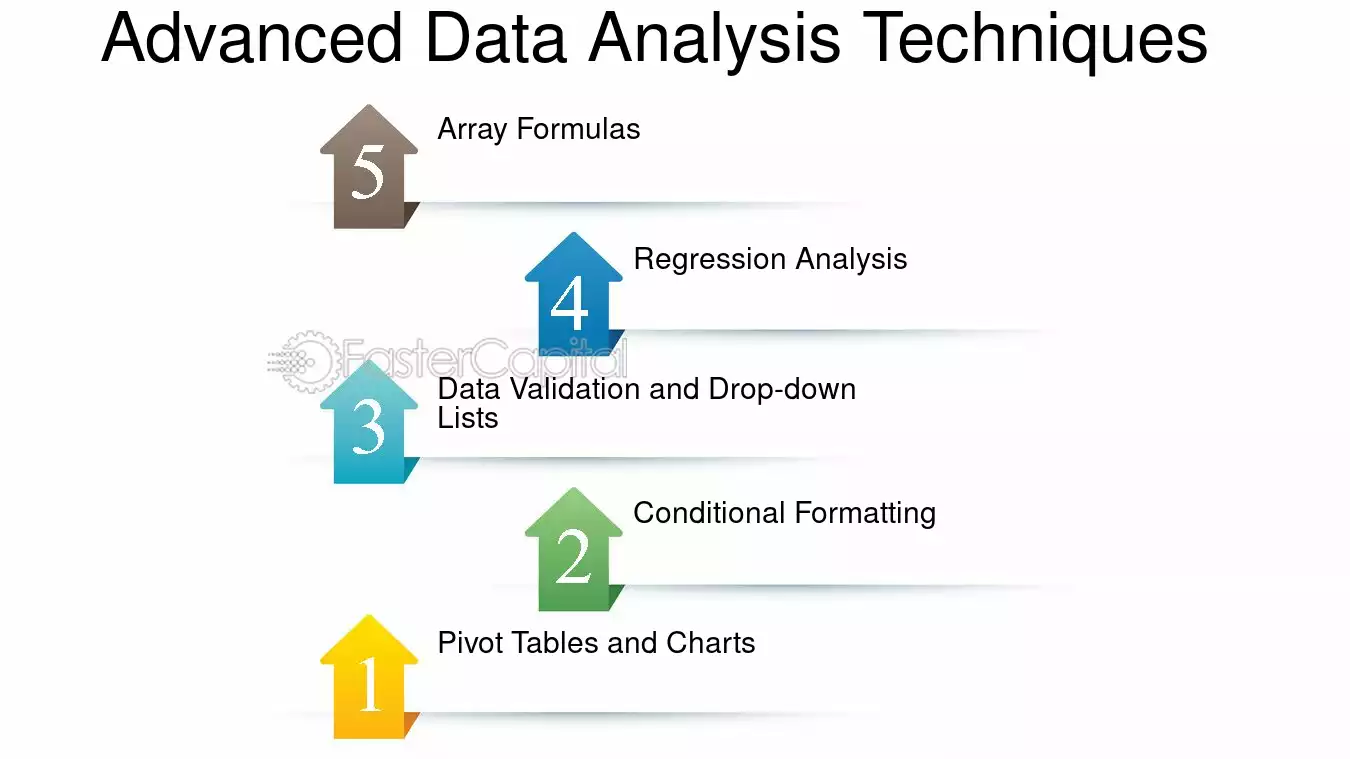 Advanced Data Analysis Techniques

5 Array Formulas

4 Regression Analysis

FasterCapital

3 Data Validation and Drop-down Lists

2 Conditional Formatting

1 Pivot Tables and Charts